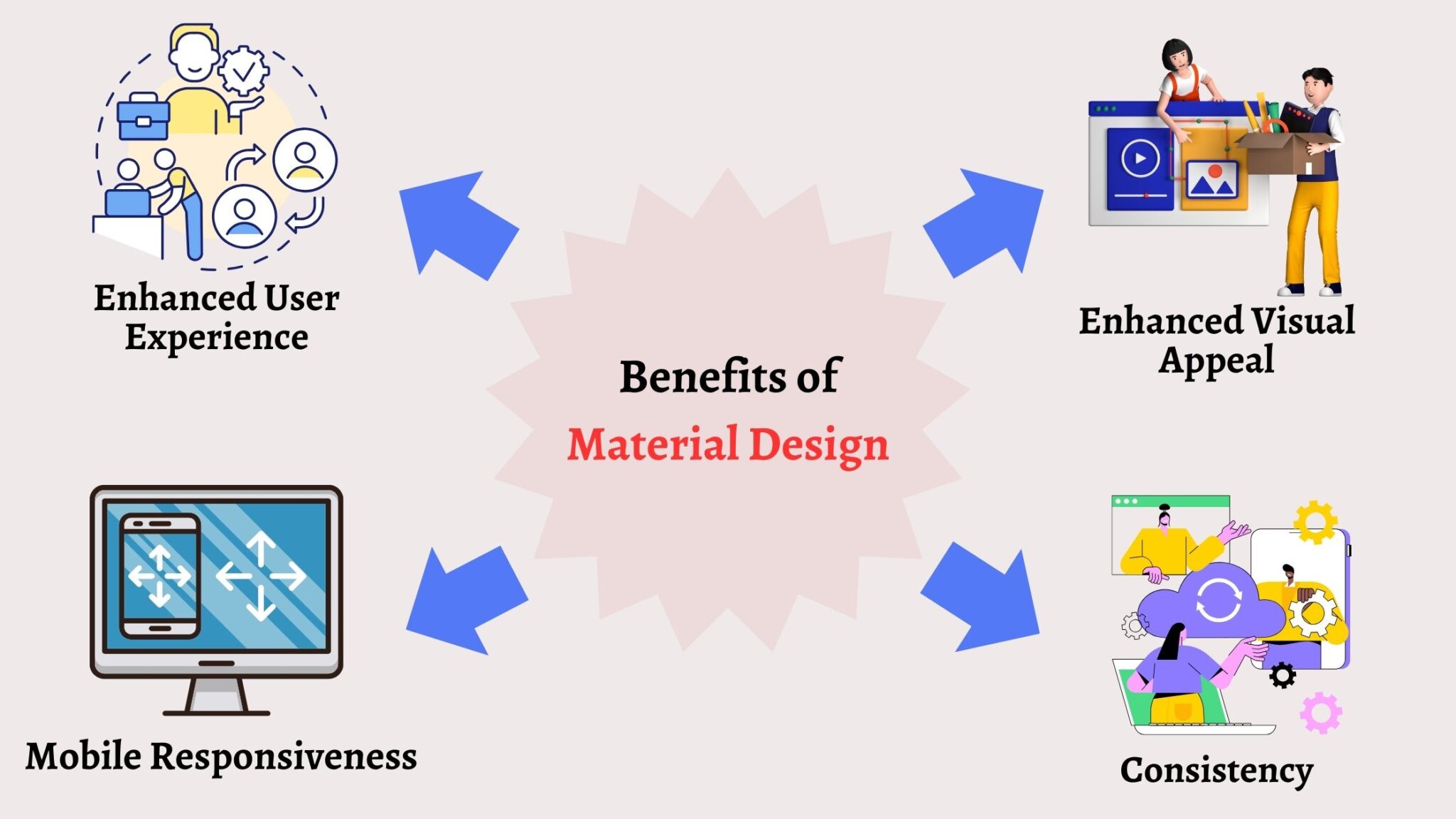 Enhanced User Experience

Enhanced Visual Appeal

Benefits of

Material Design

Mobile Responsiveness

Consistency